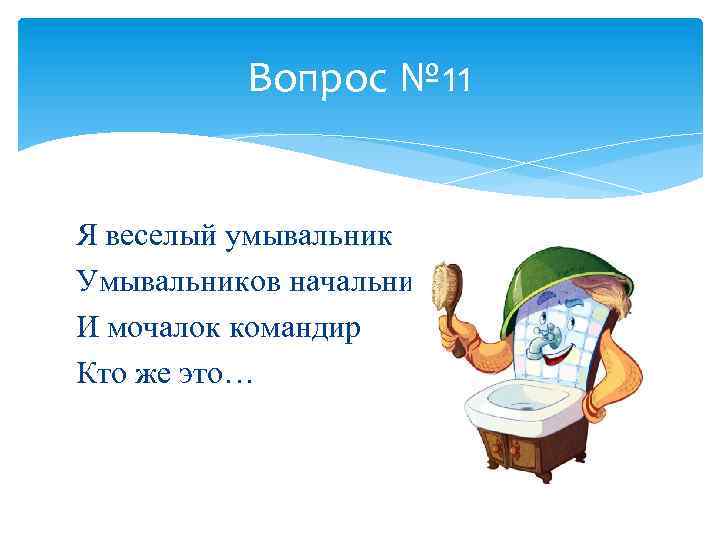 Вопрос №11

Я веселый умывальник
Умывальников начальни
И мочалок командир
Кто же это…